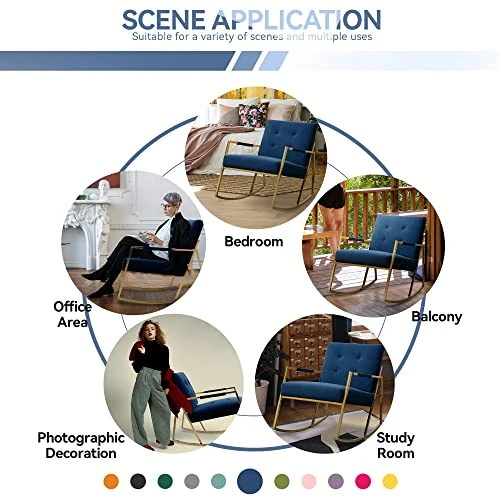 SCENE APPLICATION
Suitable for a variety of scenes and multiple uses

Bedroom

Office Area

Balcony

Photographic Decoration

Study Room